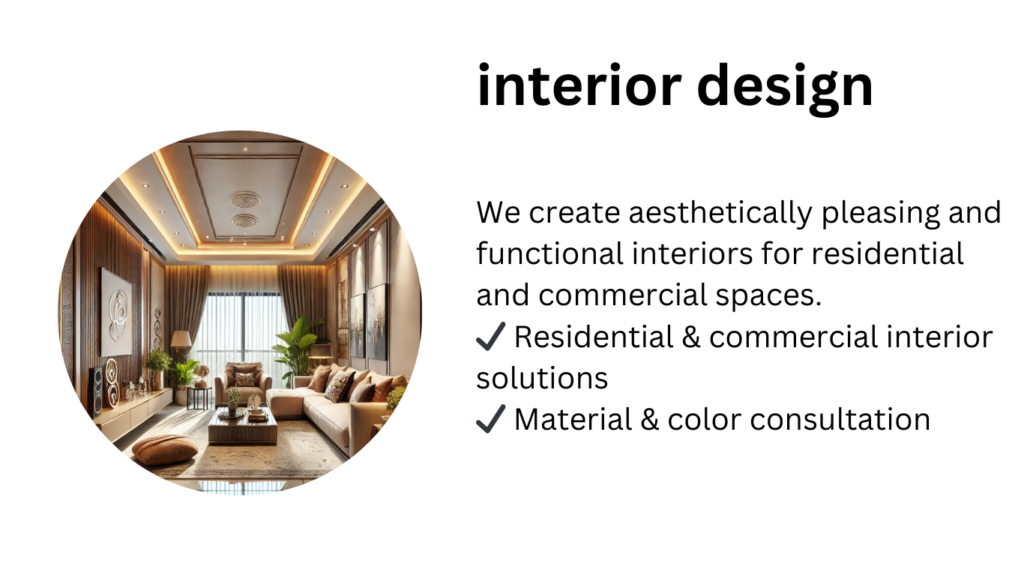 interior design

We create aesthetically pleasing and functional interiors for residential and commercial spaces.
✔ Residential & commercial interior solutions
✔ Material & color consultation